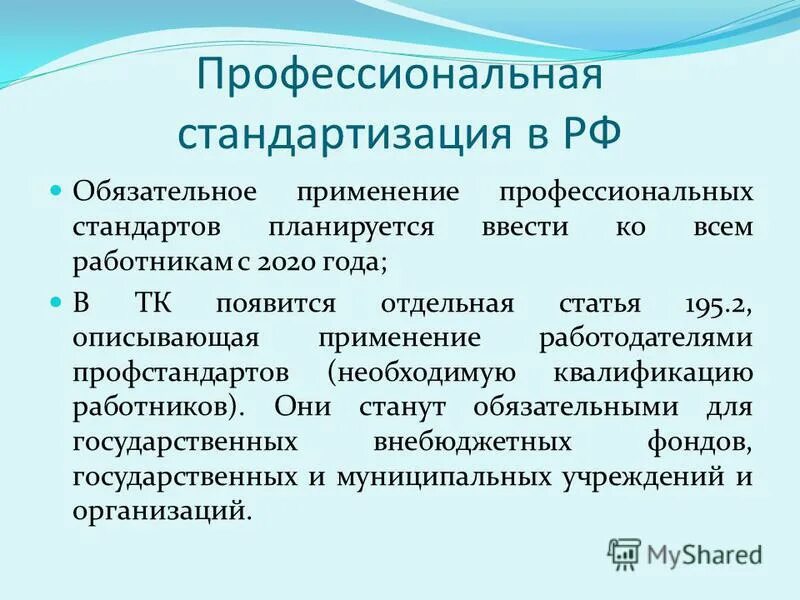 Профессиональная стандартизация в РФ

Обязательное применение профессиональных стандартов планируется ввести ко всем работникам с 2020 года;

В ТК появится отдельная статья 195.2, описывающая применение работодателями профстандартов (необходимую квалификацию работников). Они станут обязательными для государственных внебюджетных фондов, государственных и муниципальных учреждений и организаций.

MyShared